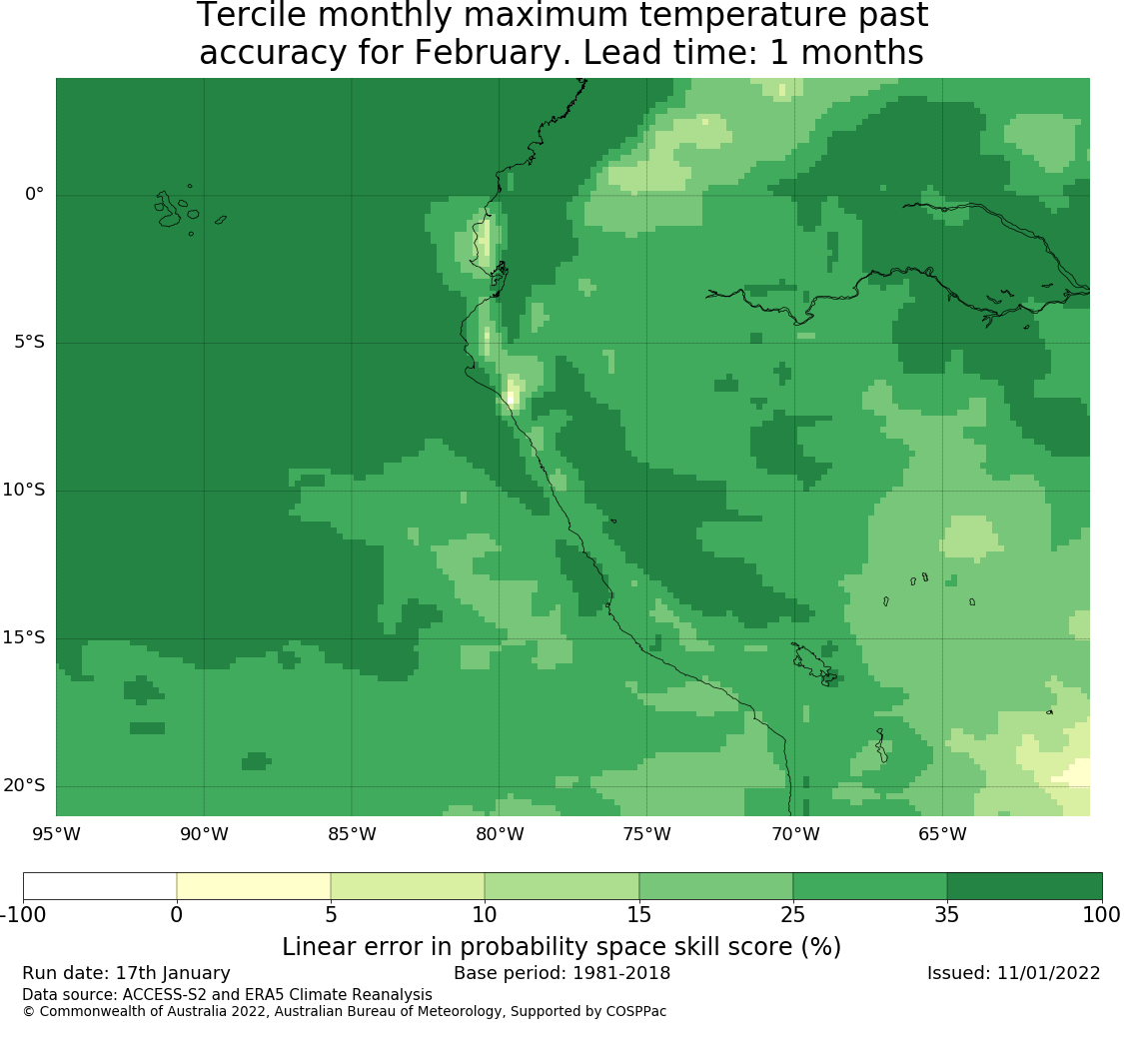 Tercile monthly maximum temperature past accuracy for February. Lead time: 1 months

0°
5°S
10°S
15°S
20°S
95°W 90°W 85°W 80°W 75°W 70°W 65°W

-100 0 5 10 15 25 35 100
Linear error in probability space skill score (%)

Run date: 17th January
Base period: 1981-2018
Issued: 11/01/2022
Data source: ACCESS-S2 and ERA5 Climate Reanalysis
© Commonwealth of Australia 2022, Australian Bureau of Meteorology, Supported by COSPPac